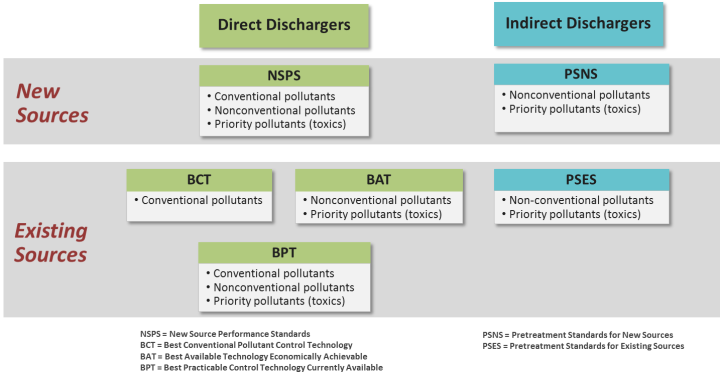 Direct Dischargers

Indirect Dischargers

New Sources

NSPS
• Conventional pollutants
• Nonconventional pollutants
• Priority pollutants (toxics)

PSNS
• Nonconventional pollutants
• Priority pollutants (toxics)

Existing Sources

BCT
• Conventional pollutants

BAT
• Nonconventional pollutants
• Priority pollutants (toxics)

PSES
• Non-conventional pollutants
• Priority pollutants (toxics)

BPT
• Conventional pollutants
• Nonconventional pollutants
• Priority pollutants (toxics)

NSPS = New Source Performance Standards
BCT = Best Conventional Pollutant Control Technology
BAT = Best Available Technology Economically Achievable
BPT = Best Practicable Control Technology Currently Available

PSNS = Pretreatment Standards for New Sources
PSES = Pretreatment Standards for Existing Sources